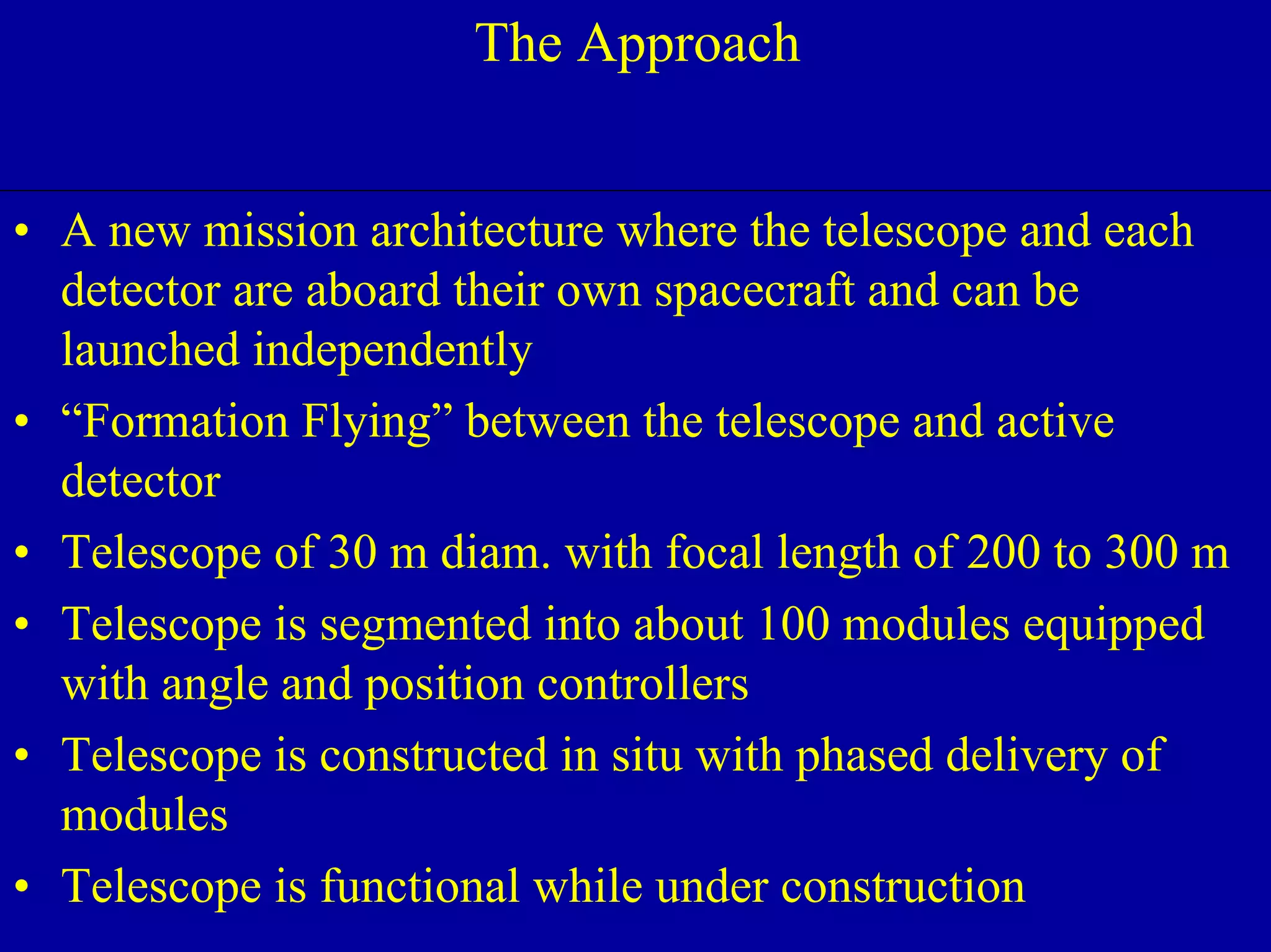 The Approach

• A new mission architecture where the telescope and each detector are aboard their own spacecraft and can be launched independently
• “Formation Flying” between the telescope and active detector
• Telescope of 30 m diam. with focal length of 200 to 300 m
• Telescope is segmented into about 100 modules equipped with angle and position controllers
• Telescope is constructed in situ with phased delivery of modules
• Telescope is functional while under construction